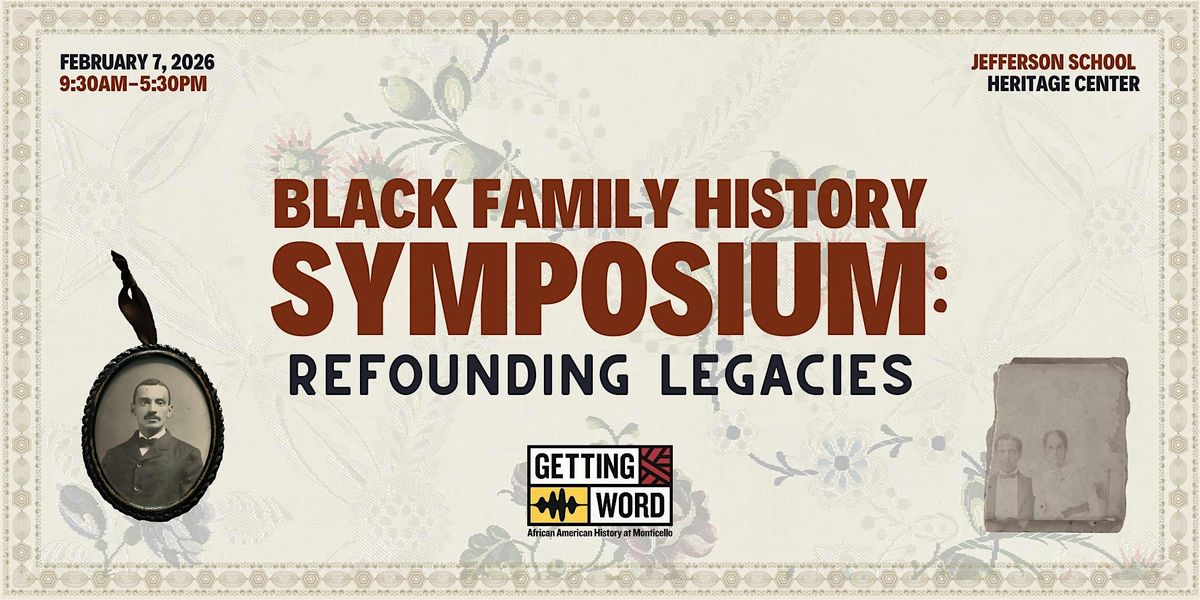 FEBRUARY 7, 2026
9:30AM–5:30PM

JEFFERSON SCHOOL
HERITAGE CENTER

BLACK FAMILY HISTORY
SYMPOSIUM:
REFOUNDING LEGACIES

GETTING
WORD
African American History at Monticello